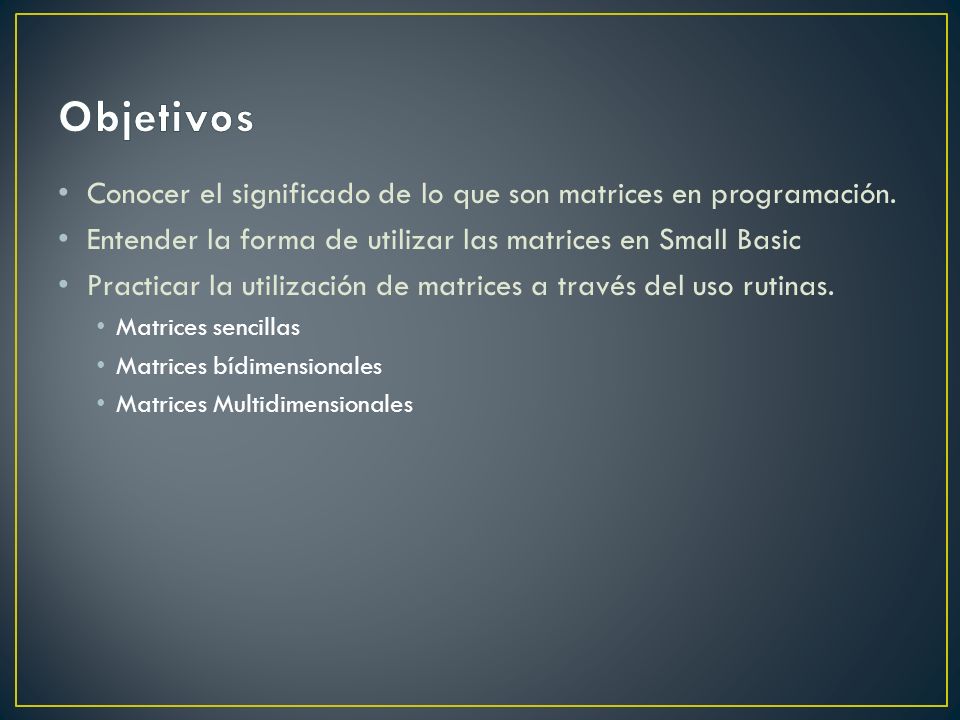 Objetivos

• Conocer el significado de lo que son matrices en programación.
• Entender la forma de utilizar las matrices en Small Basic
• Practicar la utilización de matrices a través del uso rutinas.
  • Matrices sencillas
  • Matrices bídimensionales
  • Matrices Multidimensionales